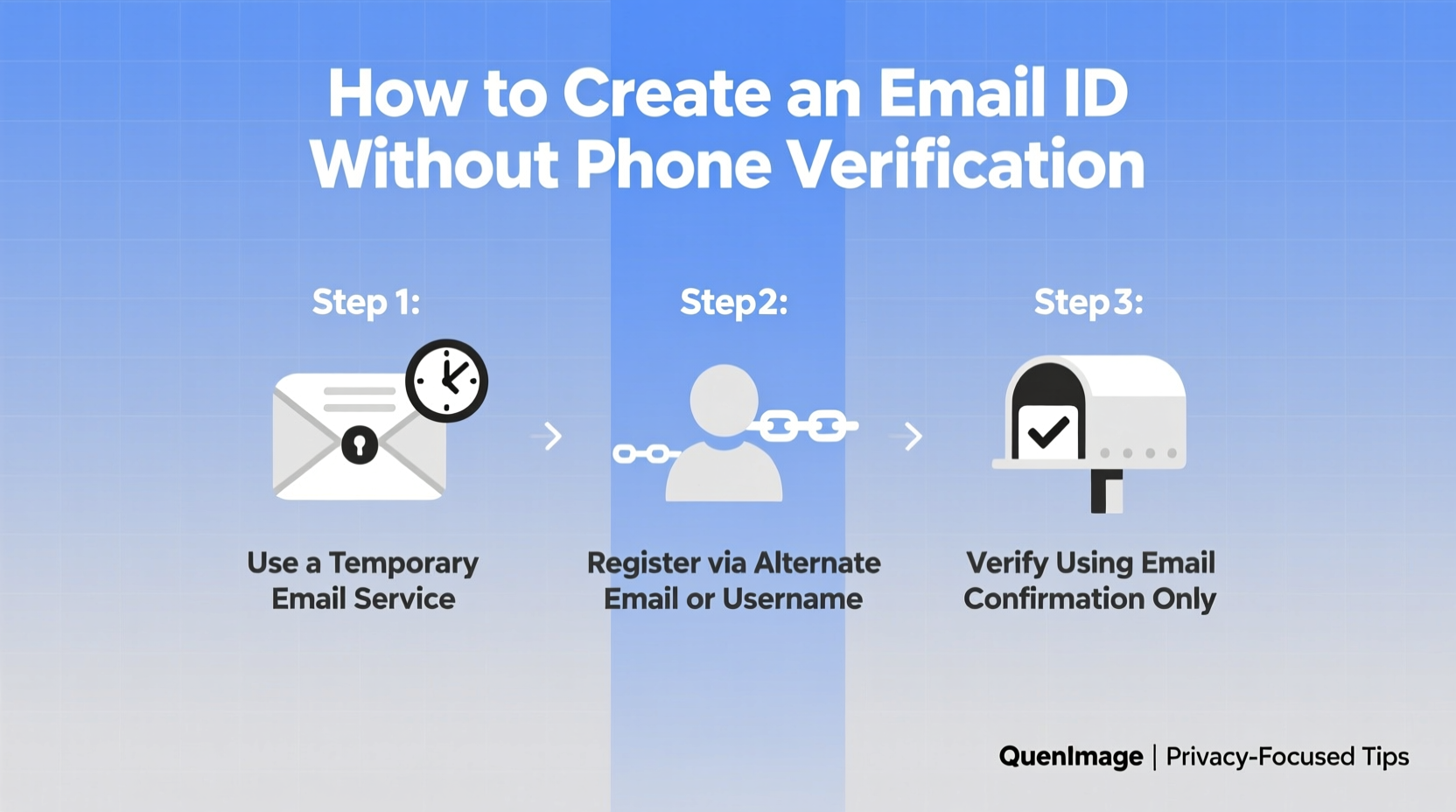 How to Create an Email ID Without Phone Verification

Step 1:

Use a Temporary Email Service

Step2:

Register via Alternate Email or Username

Step3:

Verify Using Email Confirmation Only

QuenImage | Privacy-Focused Tips